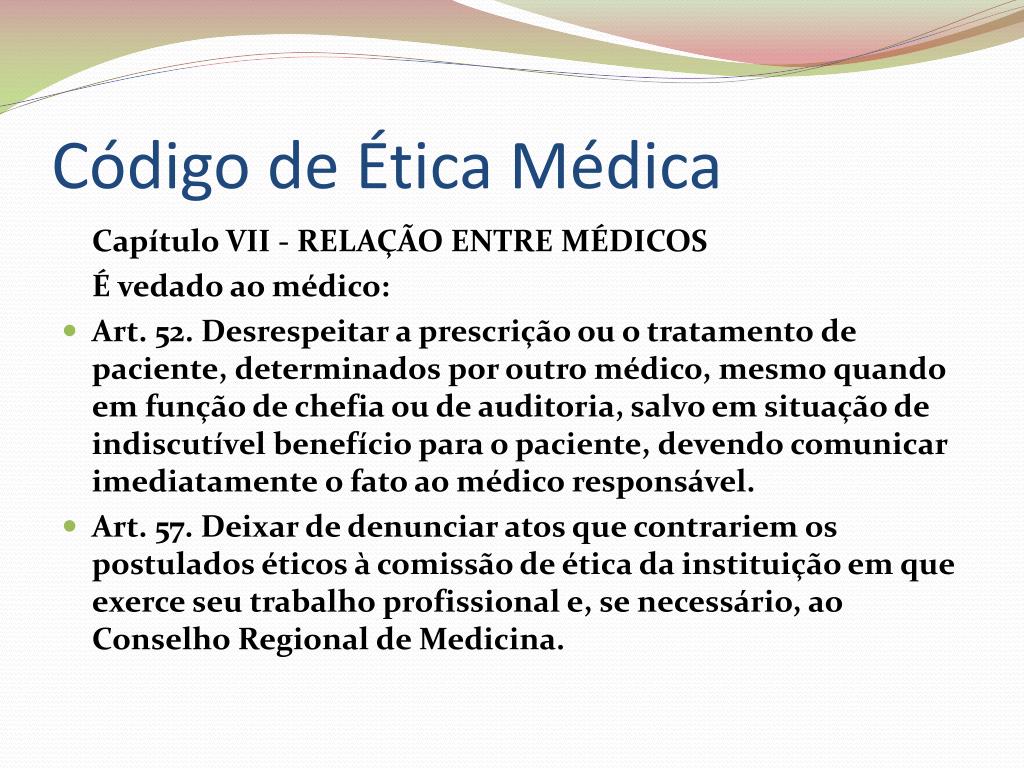 Código de Ética Médica

Capítulo VII - RELAÇÃO ENTRE MÉDICOS

É vedado ao médico:

Art. 52. Desrespeitar a prescrição ou o tratamento de paciente, determinados por outro médico, mesmo quando em função de chefia ou de auditoria, salvo em situação de indiscutível benefício para o paciente, devendo comunicar imediatamente o fato ao médico responsável.

Art. 57. Deixar de denunciar atos que contrariem os postulados éticos à comissão de ética da instituição em que exerce seu trabalho profissional e, se necessário, ao Conselho Regional de Medicina.